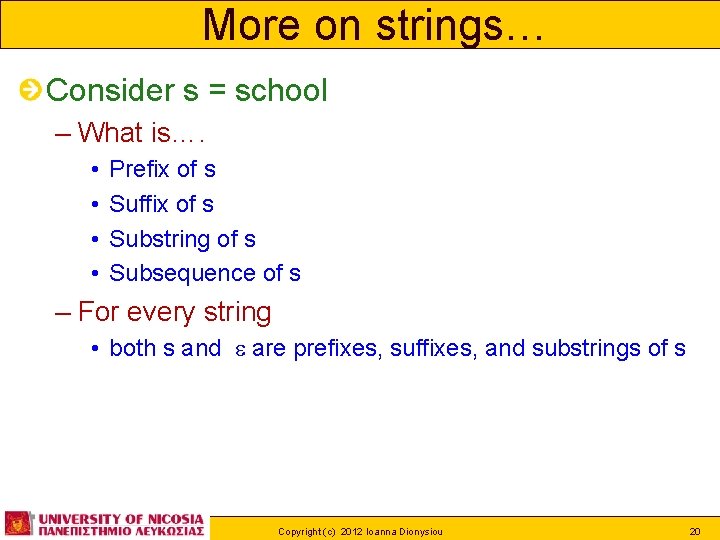 More on strings…

Consider s = school

– What is….

• Prefix of s

• Suffix of s

• Substring of s

• Subsequence of s

– For every string

• both s and $\varepsilon$ are prefixes, suffixes, and substrings of s

UNIVERSITY OF NICOSIA
ΠΑΝΕΠΙΣΤΗΜΙΟ ΛΕΥΚΩΣΙΑΣ

Copyright (c) 2012 Ioanna Dionysiou

20